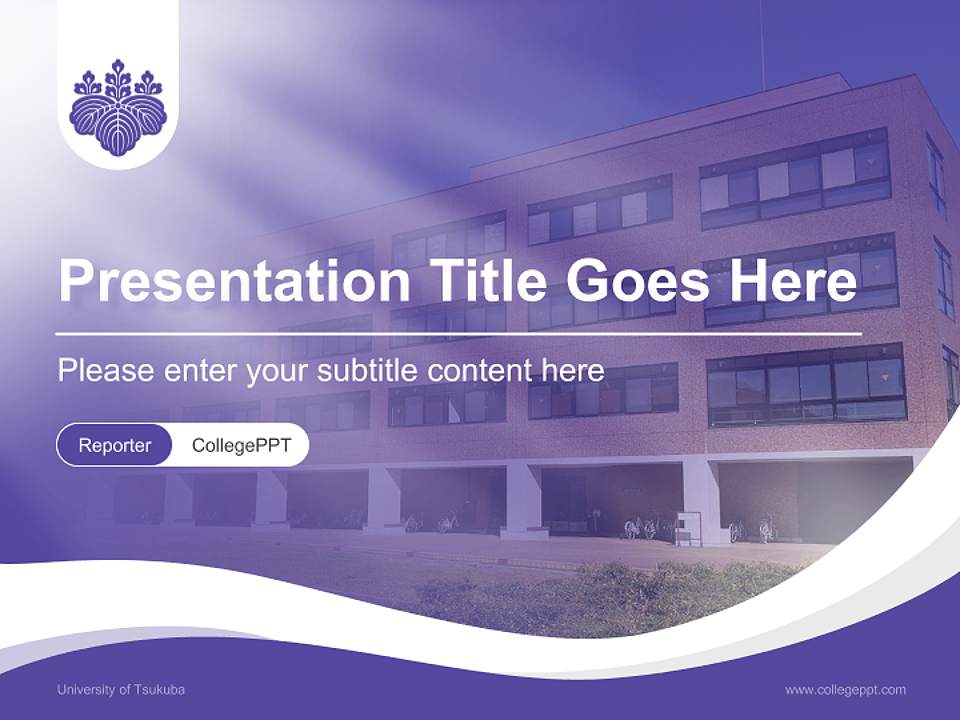 Presentation Title Goes Here

Please enter your subtitle content here

Reporter CollegePPT

University of Tsukuba

www.collegeppt.com